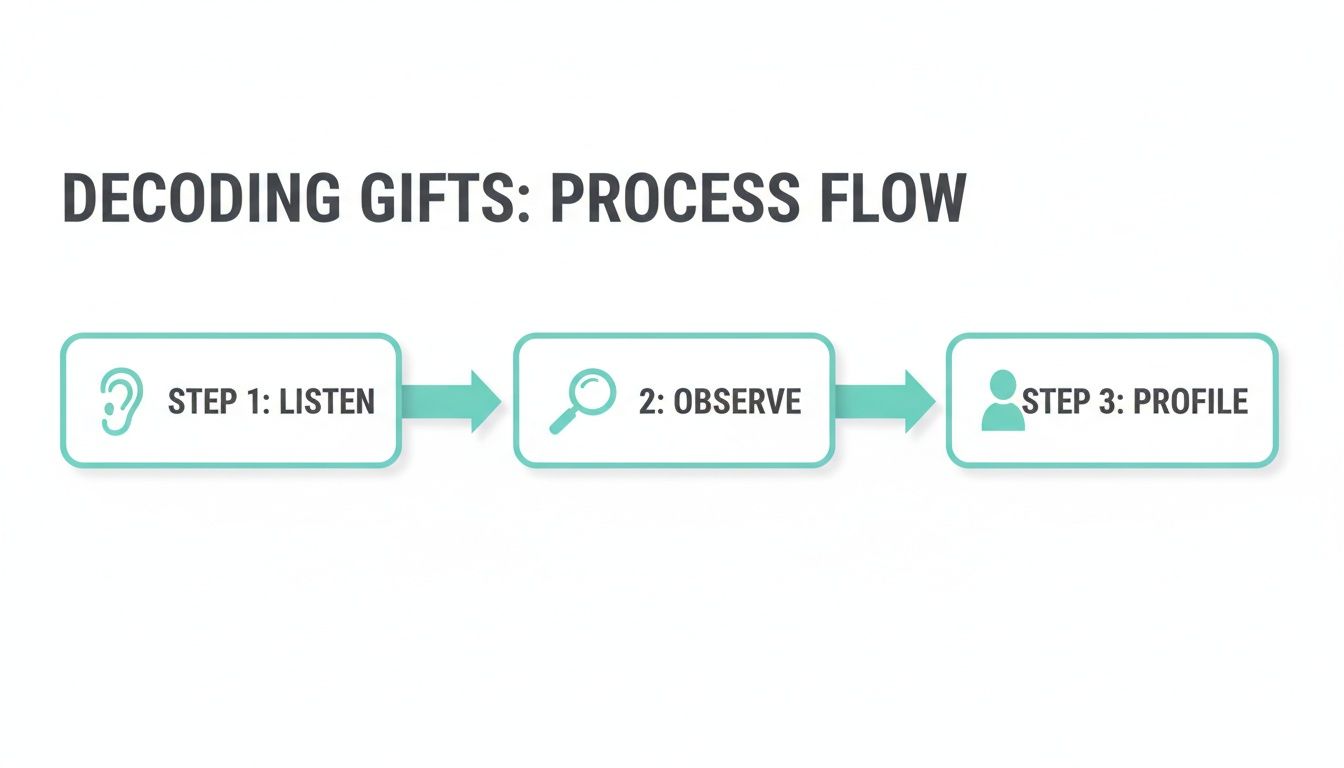 DECODING GIFTS: PROCESS FLOW

STEP 1: LISTEN

2: OBSERVE

STEP 3: PROFILE